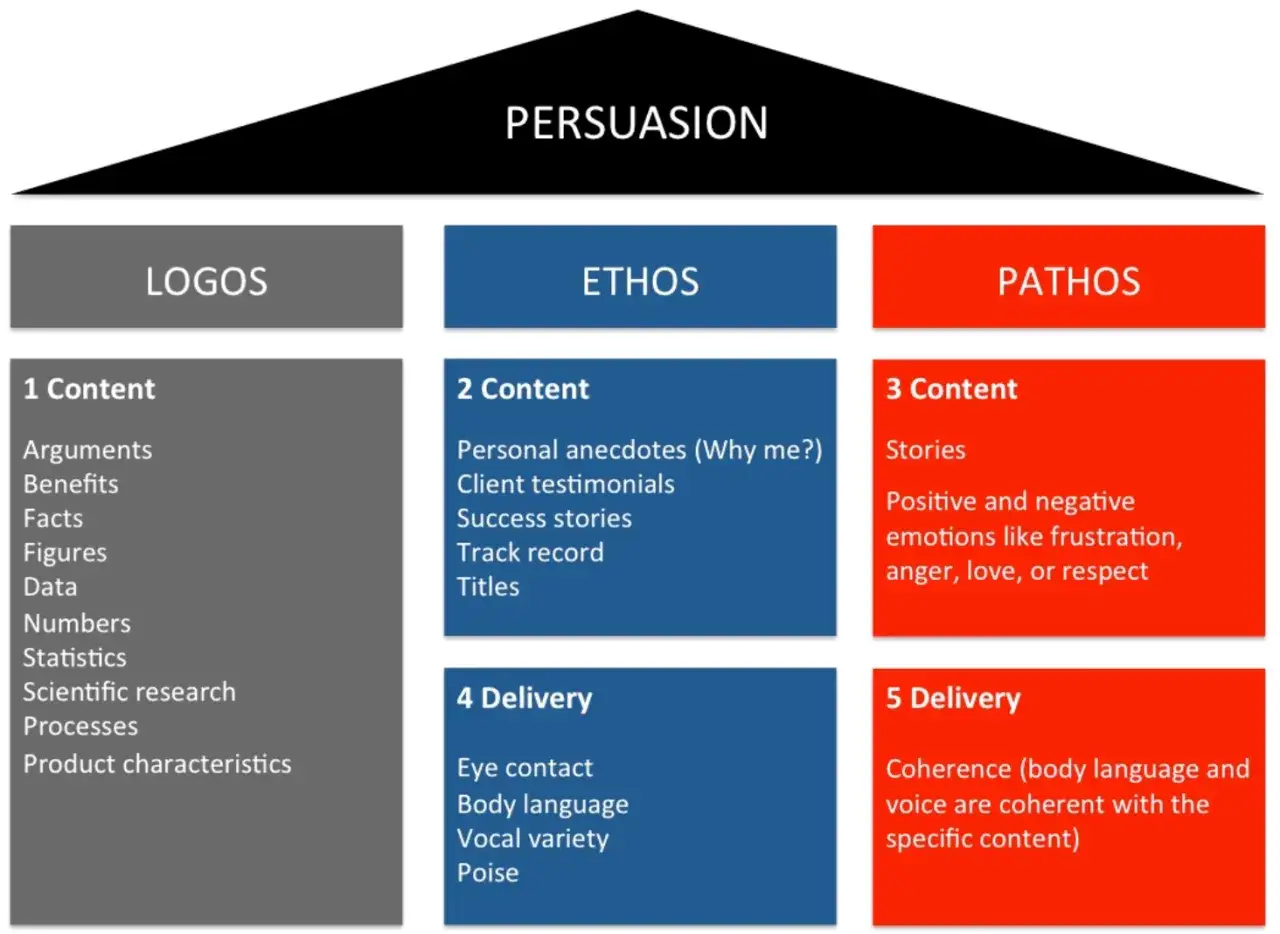 PERSUASION

LOGOS

1 Content

Arguments
Benefits
Facts
Figures
Data
Numbers
Statistics
Scientific research
Processes
Product characteristics

ETHOS

2 Content

Personal anecdotes (Why me?)
Client testimonials
Success stories
Track record
Titles

4 Delivery

Eye contact
Body language
Vocal variety
Poise

PATHOS

3 Content

Stories

Positive and negative emotions like frustration, anger, love, or respect

5 Delivery

Coherence (body language and voice are coherent with the specific content)